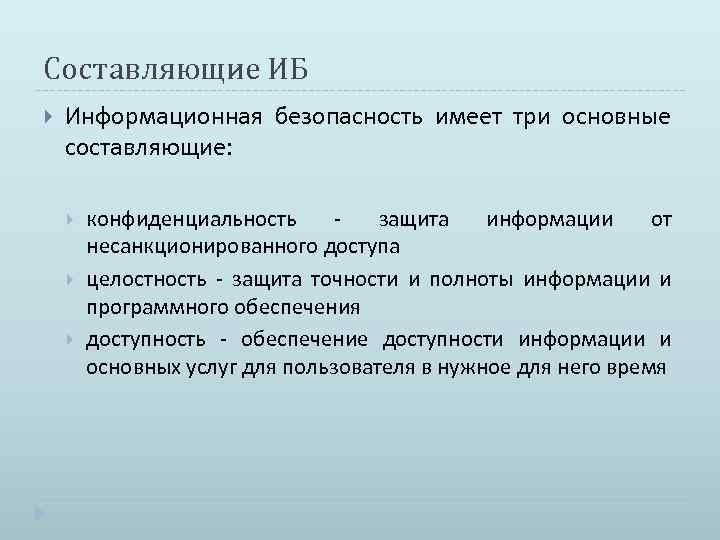 Составляющие ИБ

Информационная безопасность имеет три основные составляющие:

конфиденциальность - защита информации от несанкционированного доступа

целостность - защита точности и полноты информации и программного обеспечения

доступность - обеспечение доступности информации и основных услуг для пользователя в нужное для него время